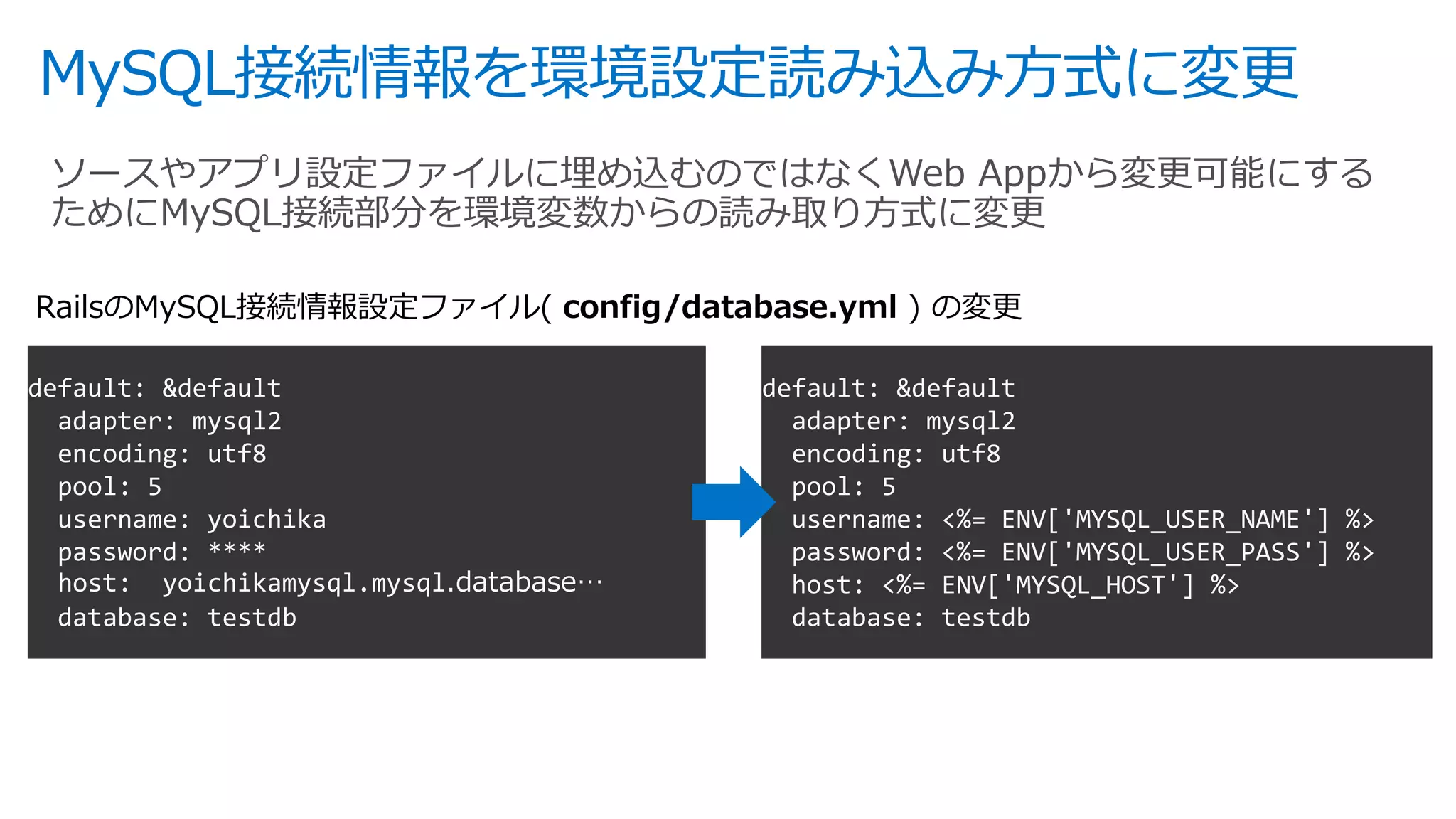 MySQL接続情報を環境設定読み込み方式に変更

ソースやアプリ設定ファイルに埋め込むのではなくWeb Appから変更可能にするためにMySQL接続部分を環境変数からの読み取り方式に変更

RailsのMySQL接続情報設定ファイル( config/database.yml ) の変更

default: &default
  adapter: mysql2
  encoding: utf8
  pool: 5
  username: yoichika
  password: ****
  host:  yoichikamysql.mysql.database…
  database: testdb

default: &default
  adapter: mysql2
  encoding: utf8
  pool: 5
  username: <%= ENV['MYSQL_USER_NAME'] %>
  password: <%= ENV['MYSQL_USER_PASS'] %>
  host: <%= ENV['MYSQL_HOST'] %>
  database: testdb